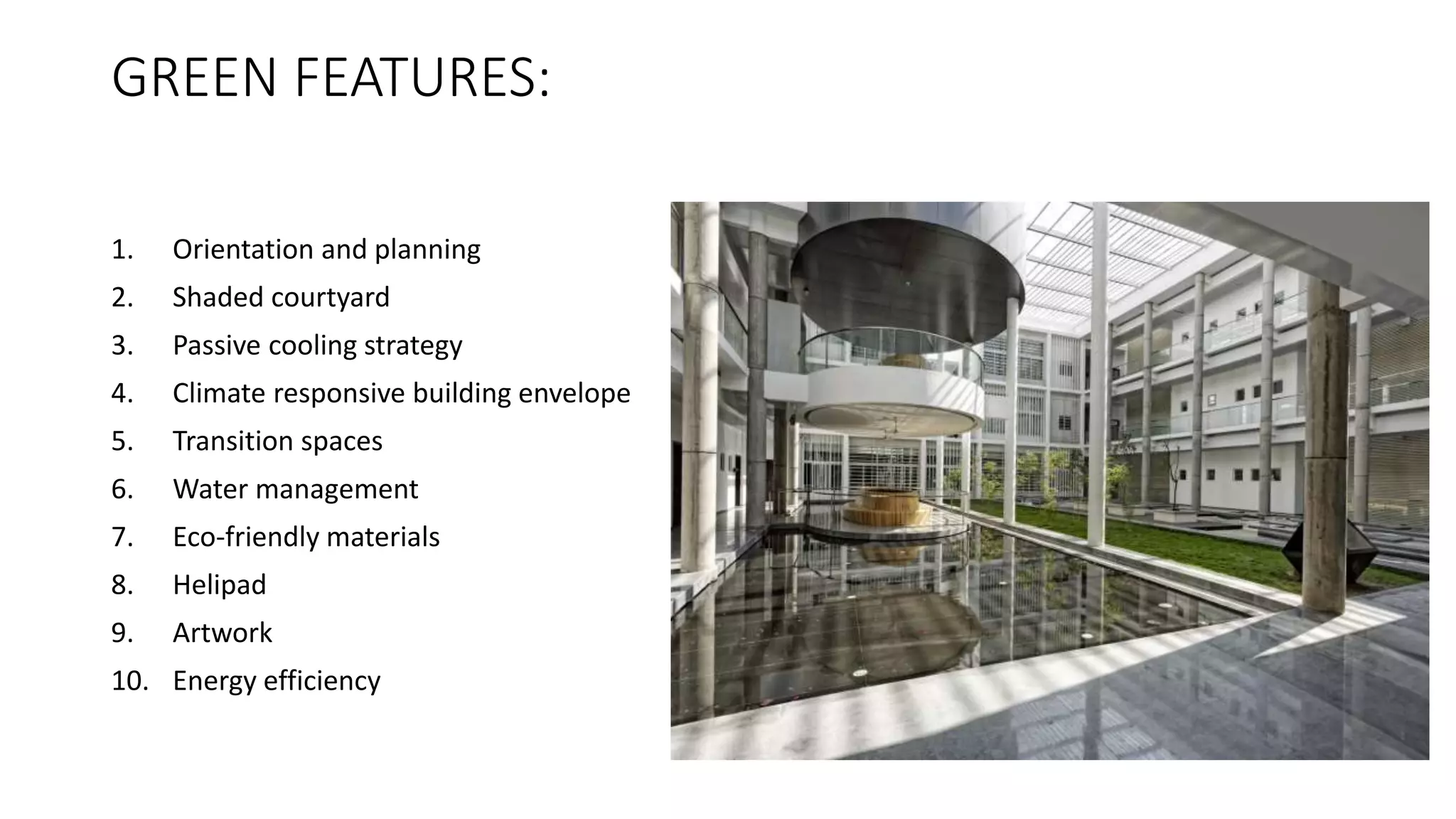 GREEN FEATURES:

1. Orientation and planning
2. Shaded courtyard
3. Passive cooling strategy
4. Climate responsive building envelope
5. Transition spaces
6. Water management
7. Eco-friendly materials
8. Helipad
9. Artwork
10. Energy efficiency